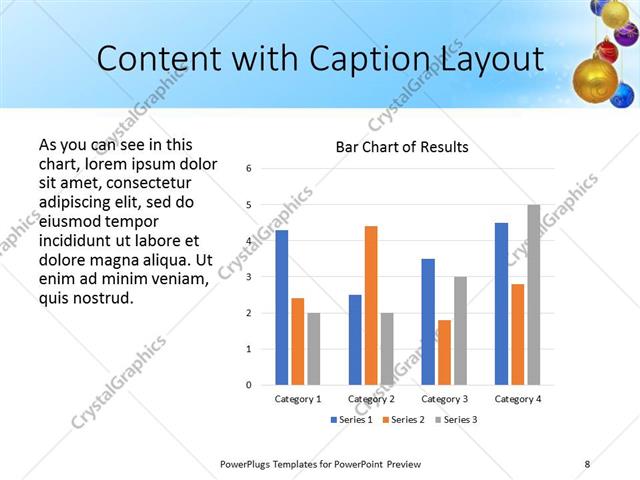 Content with Caption Layout

As you can see in this chart, lorem ipsum dolor sit amet, consectetur adipiscing elit, sed do eiusmod tempor incididunt ut labore et dolore magna aliqua. Ut enim ad minim veniam, quis nostrud.

Bar Chart of Results

6
5
4
3
2
1
0

Category 1
Category 2
Category 3
Category 4

Series 1
Series 2
Series 3

CrystalGraphics

PowerPlugs Templates for PowerPoint Preview

8